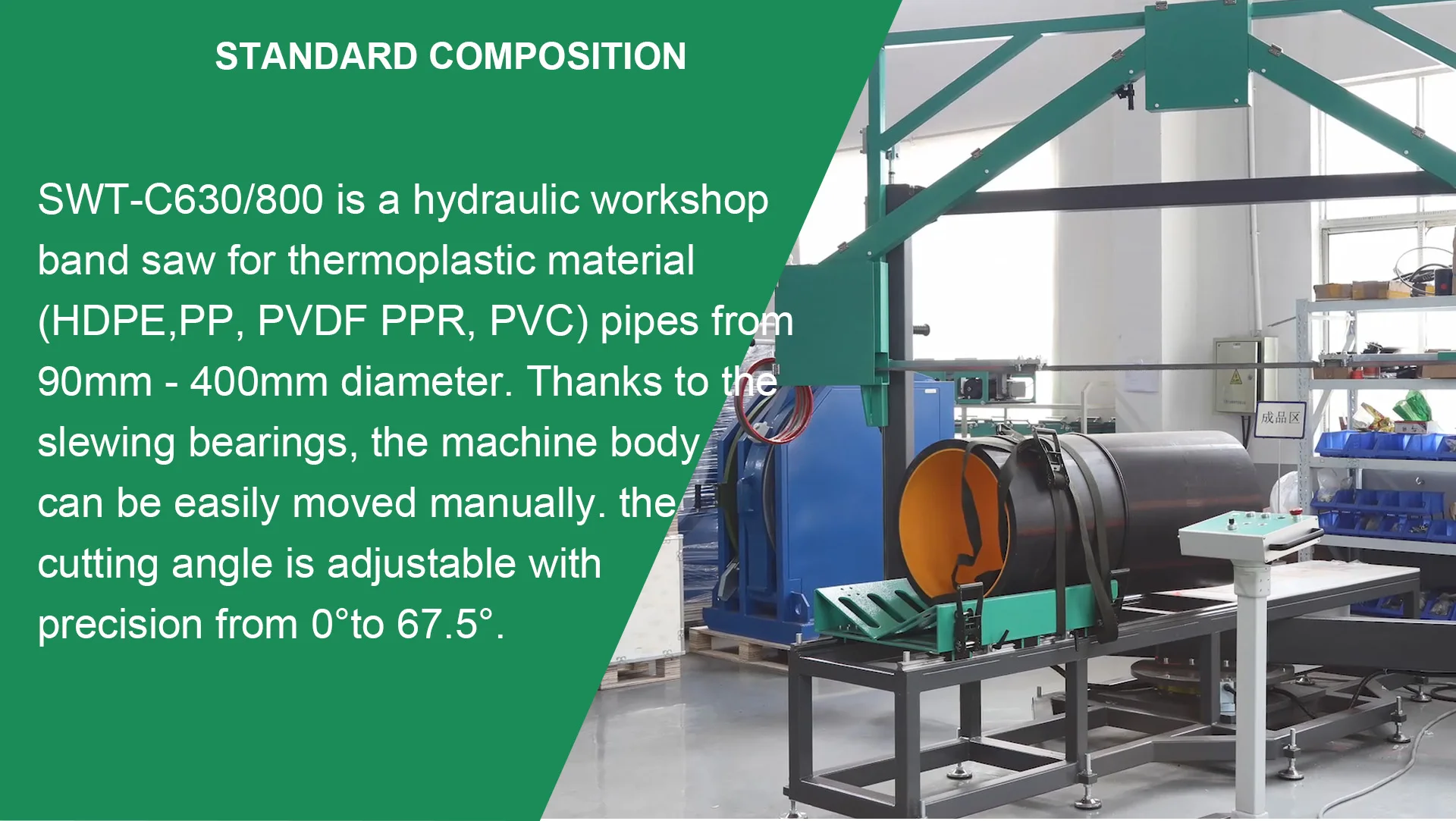 STANDARD COMPOSITION

SWT-C630/800 is a hydraulic workshop band saw for thermoplastic material (HDPE,PP, PVDF PPR, PVC) pipes from 90mm - 400mm diameter. Thanks to the slewing bearings, the machine body can be easily moved manually. the cutting angle is adjustable with precision from 0°to 67.5°.

成品区